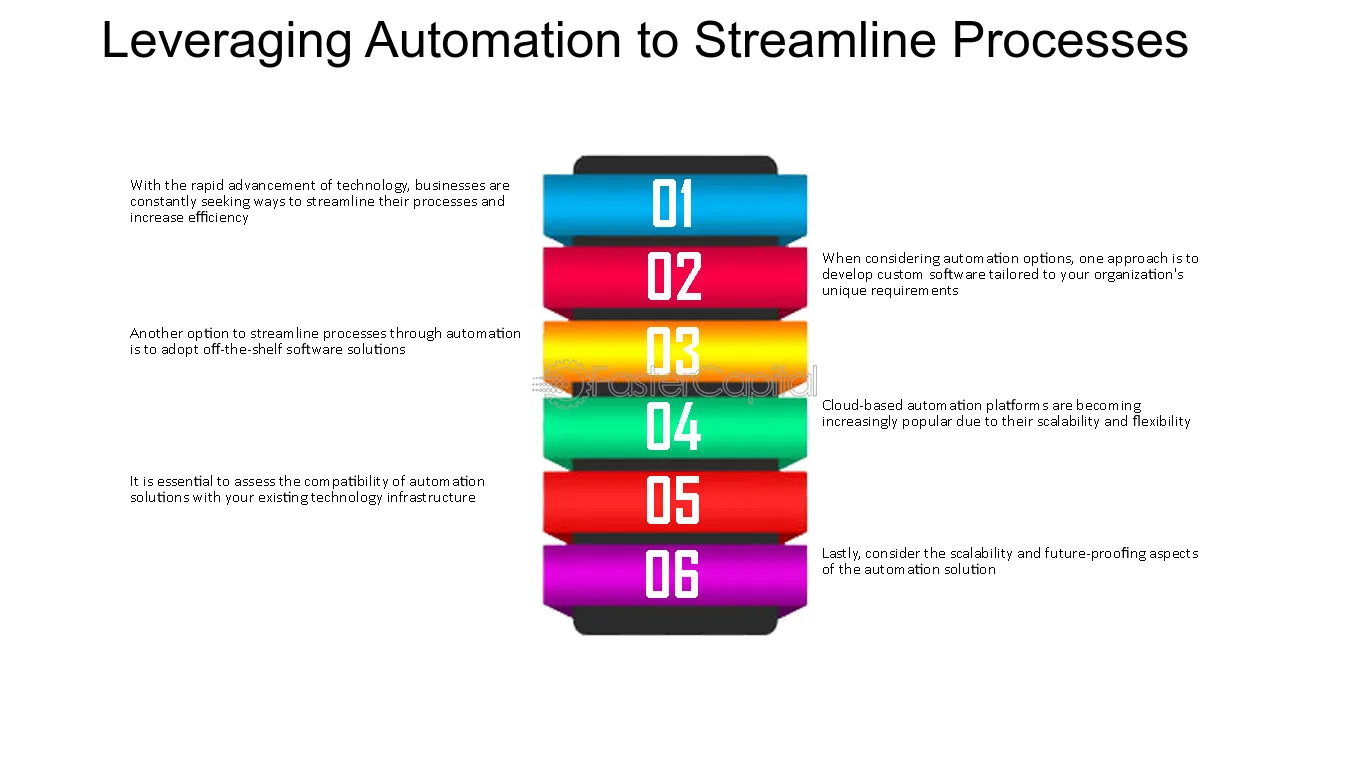 Leveraging Automation to Streamline Processes

01

With the rapid advancement of technology, businesses are constantly seeking ways to streamline their processes and increase efficiency

02

When considering automation options, one approach is to develop custom software tailored to your organization's unique requirements

03

Another option to streamline processes through automation is to adopt off-the-shelf software solutions

FasterCapital

04

Cloud-based automation platforms are becoming increasingly popular due to their scalability and flexibility

05

It is essential to assess the compatibility of automation solutions with your existing technology infrastructure

06

Lastly, consider the scalability and future-proofing aspects of the automation solution